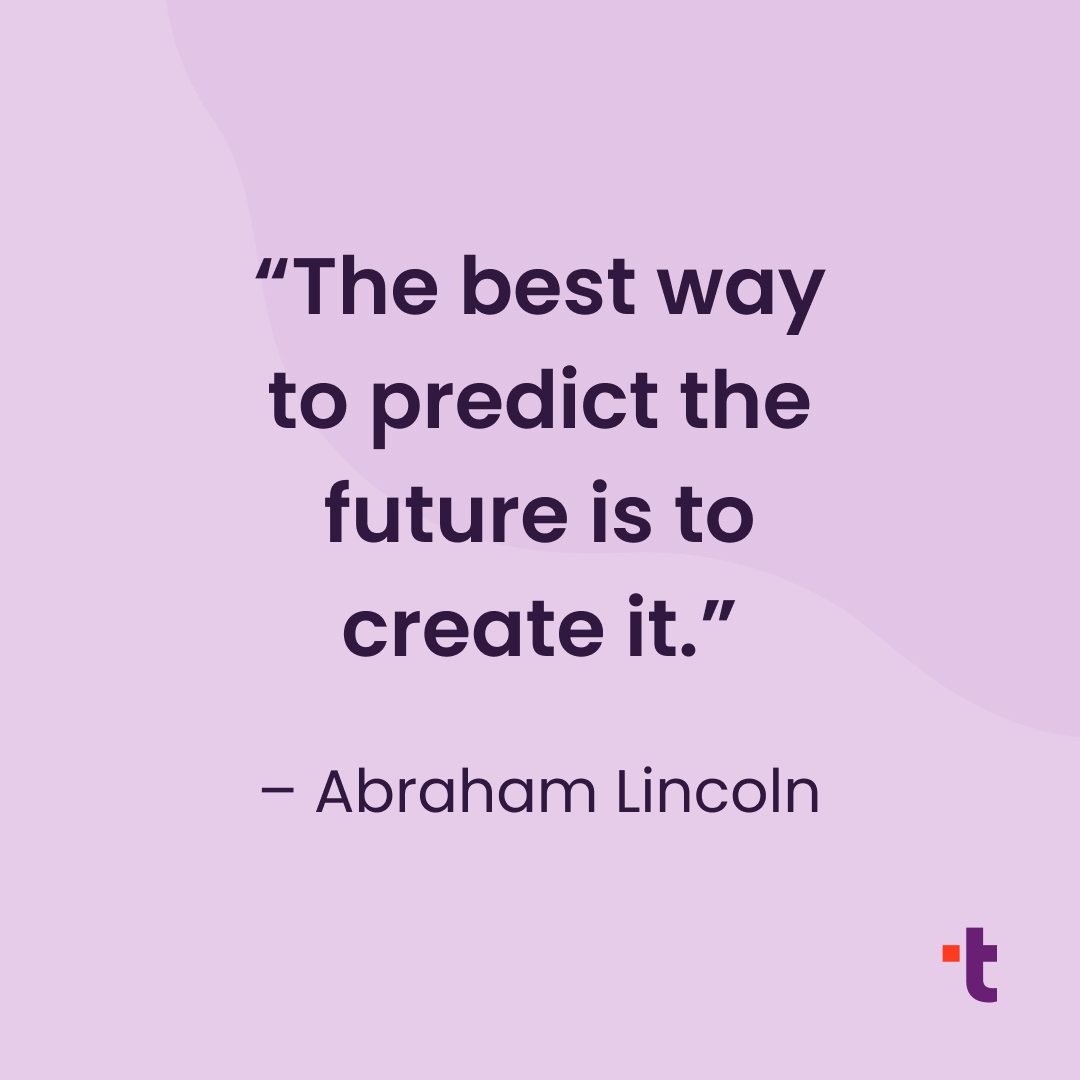 “The best way to predict the future is to create it.”

– Abraham Lincoln

t